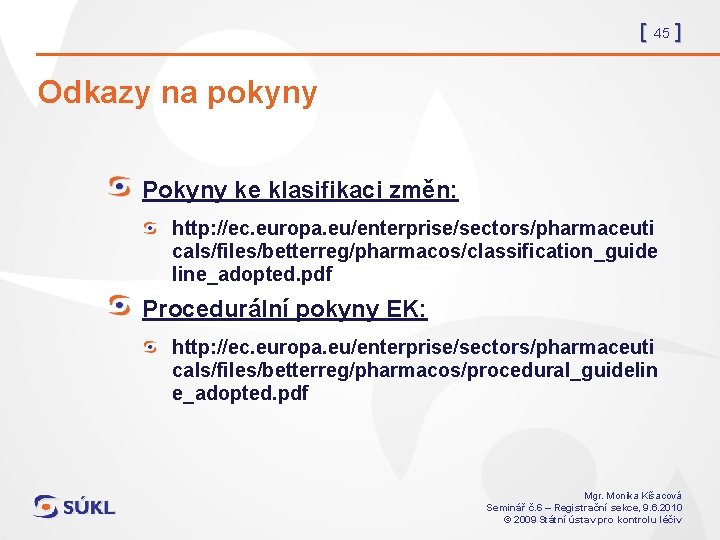 [ 45 ]

Odkazy na pokyny

Pokyny ke klasifikaci změn:

http://ec.europa.eu/enterprise/sectors/pharmaceuticals/files/betterreg/pharmacos/classification_guideline_adopted.pdf

Procedurální pokyny EK:

http://ec.europa.eu/enterprise/sectors/pharmaceuticals/files/betterreg/pharmacos/procedural_guideline_adopted.pdf

SÚKL

Mgr. Monika Kšacová
Seminář č.6 – Registrační sekce, 9.6.2010
© 2009 Státní ústav pro kontrolu léčiv